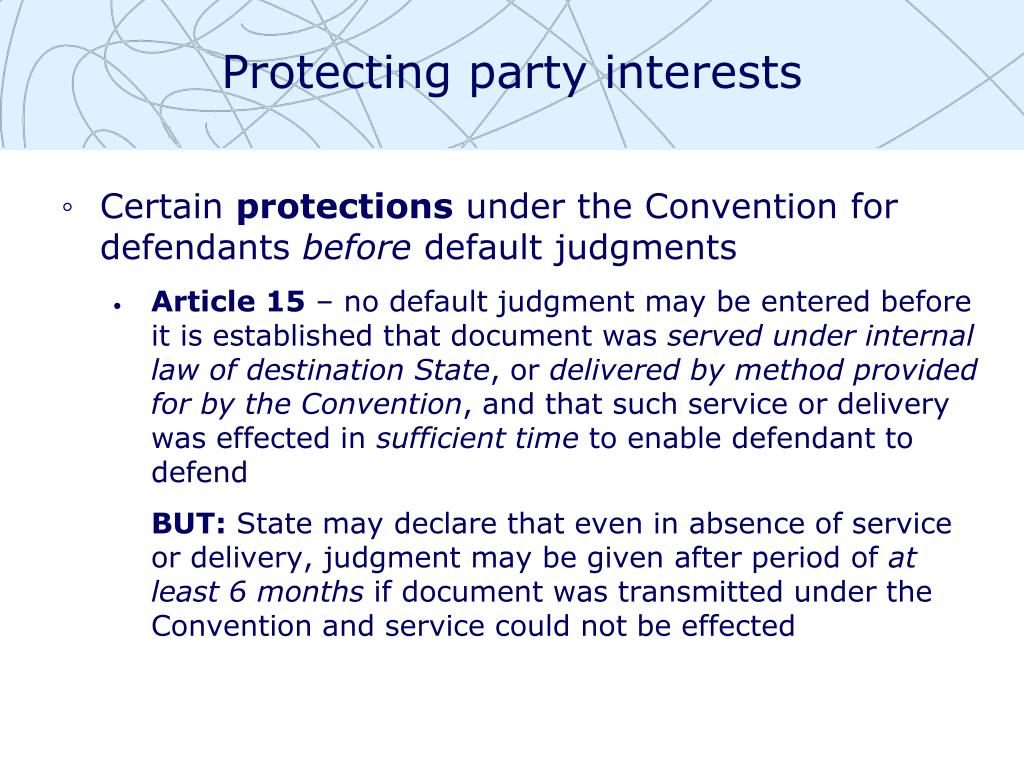 Protecting party interests

◦ Certain protections under the Convention for defendants before default judgments

• Article 15 – no default judgment may be entered before it is established that document was served under internal law of destination State, or delivered by method provided for by the Convention, and that such service or delivery was effected in sufficient time to enable defendant to defend

BUT: State may declare that even in absence of service or delivery, judgment may be given after period of at least 6 months if document was transmitted under the Convention and service could not be effected